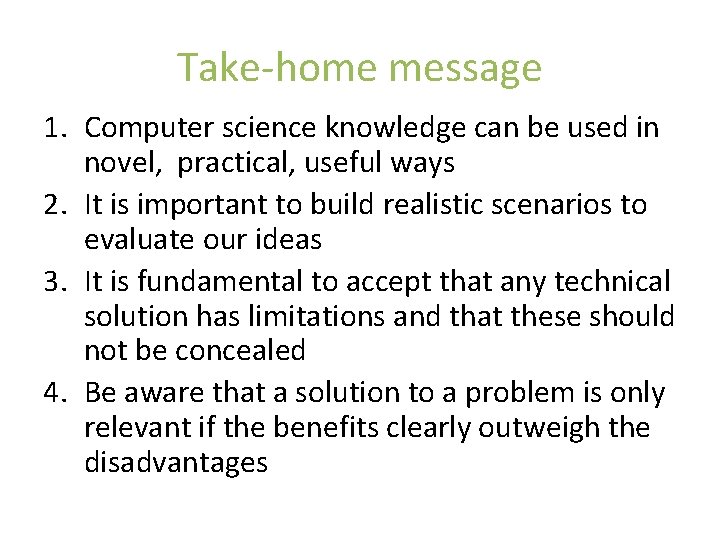 Take-home message

1. Computer science knowledge can be used in novel,  practical, useful ways
2. It is important to build realistic scenarios to evaluate our ideas
3. It is fundamental to accept that any technical solution has limitations and that these should not be concealed
4. Be aware that a solution to a problem is only relevant if the benefits clearly outweigh the disadvantages